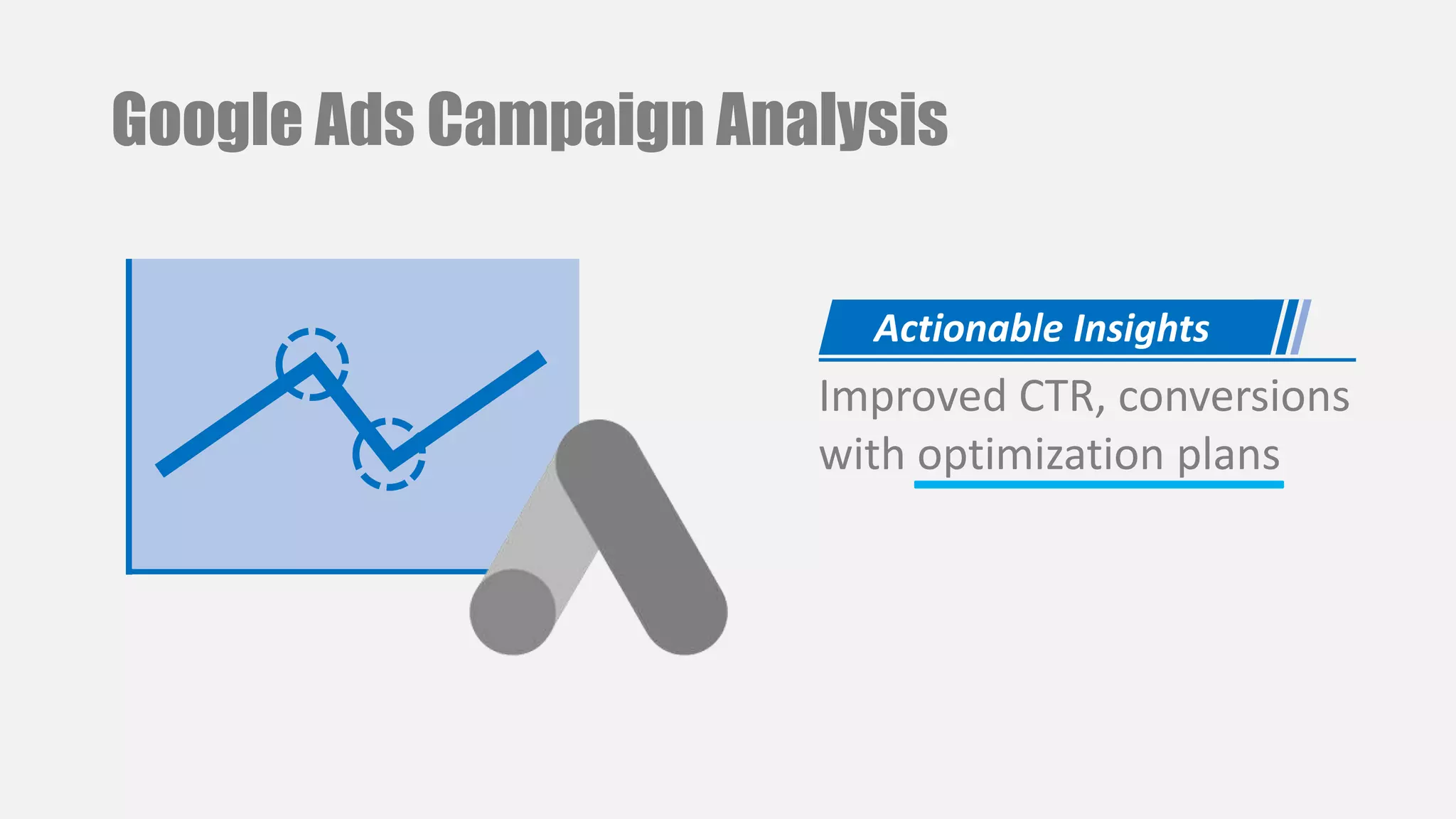 Google Ads Campaign Analysis

Actionable Insights

Improved CTR, conversions with optimization plans